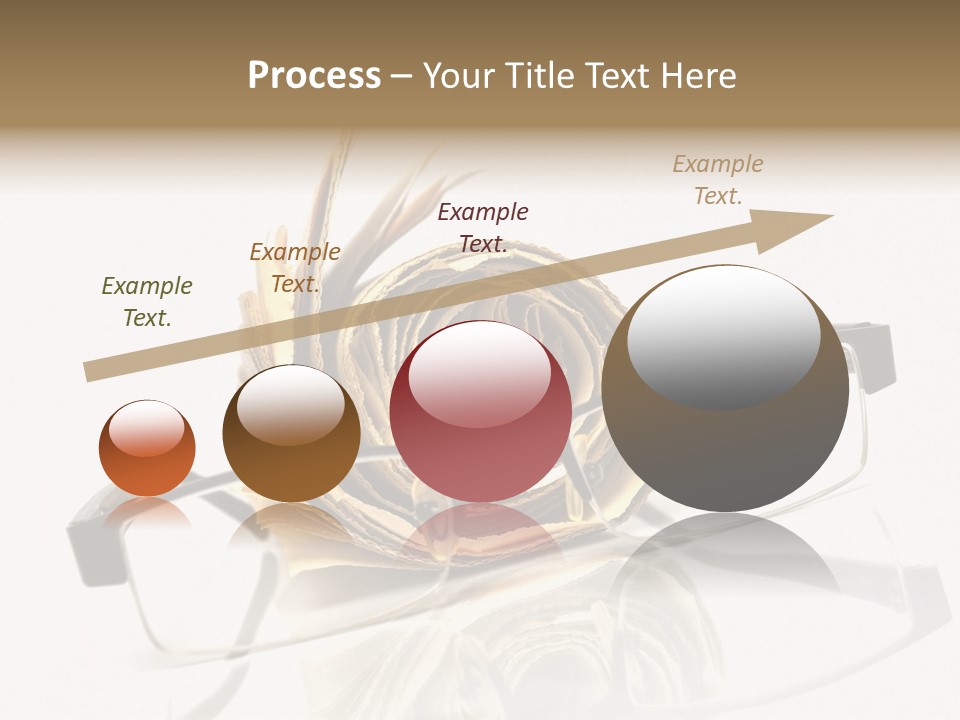 Process – Your Title Text Here

Example Text.

Example Text.

Example Text.

Example Text.